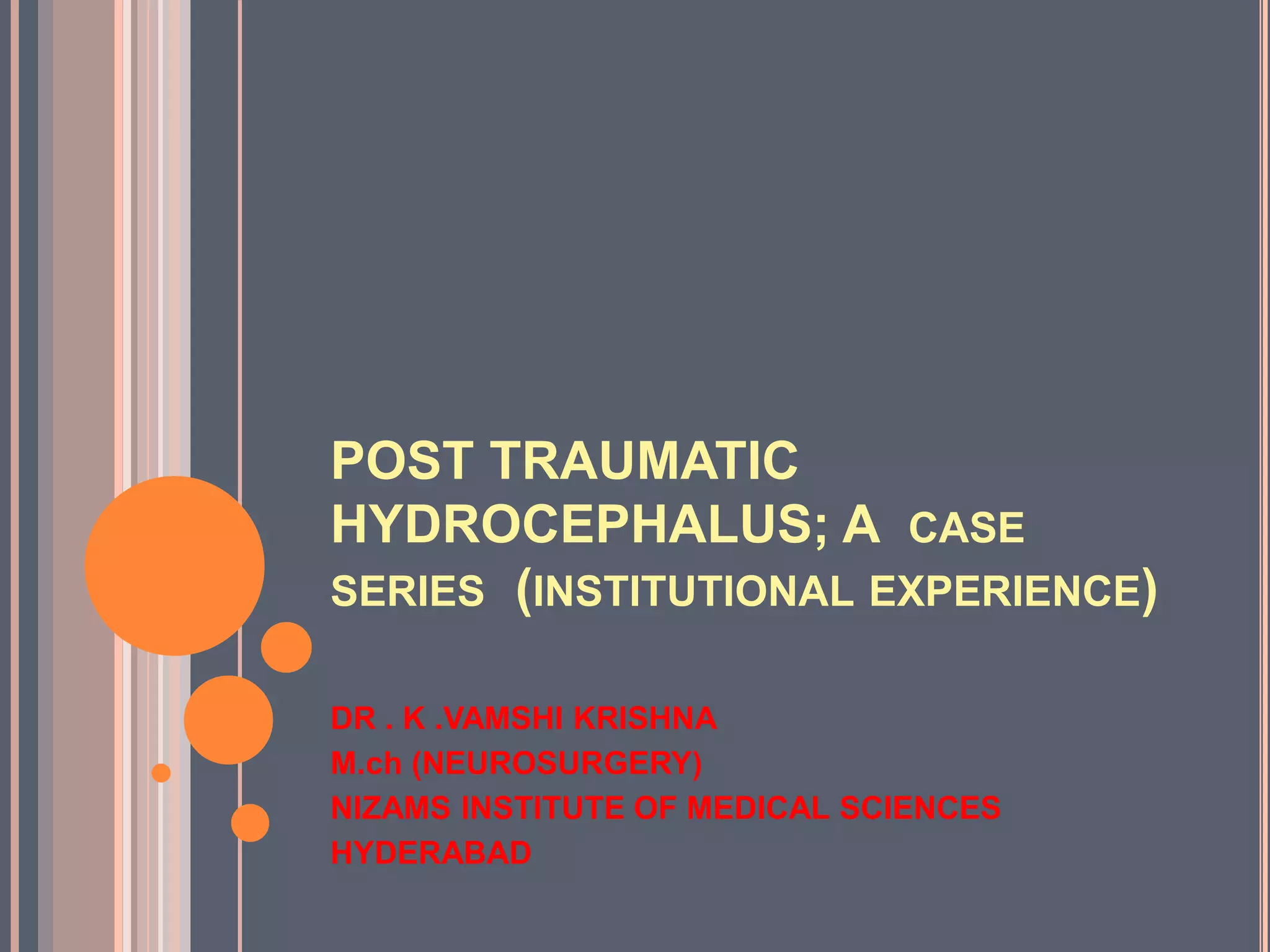 POST TRAUMATIC HYDROCEPHALUS; A CASE SERIES (INSTITUTIONAL EXPERIENCE)

DR . K .VAMSHI KRISHNA
M.ch (NEUROSURGERY)
NIZAMS INSTITUTE OF MEDICAL SCIENCES
HYDERABAD